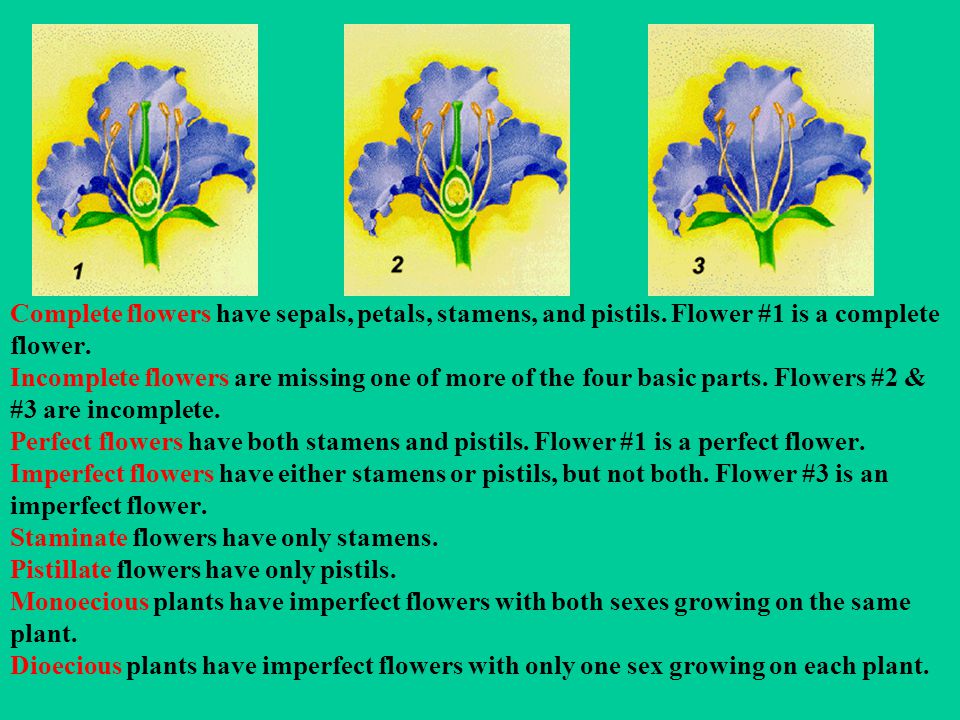 1

2

3

Complete flowers have sepals, petals, stamens, and pistils. Flower #1 is a complete flower.
Incomplete flowers are missing one of more of the four basic parts. Flowers #2 & #3 are incomplete.
Perfect flowers have both stamens and pistils. Flower #1 is a perfect flower.
Imperfect flowers have either stamens or pistils, but not both. Flower #3 is an imperfect flower.
Staminate flowers have only stamens.
Pistillate flowers have only pistils.
Monoecious plants have imperfect flowers with both sexes growing on the same plant.
Dioecious plants have imperfect flowers with only one sex growing on each plant.